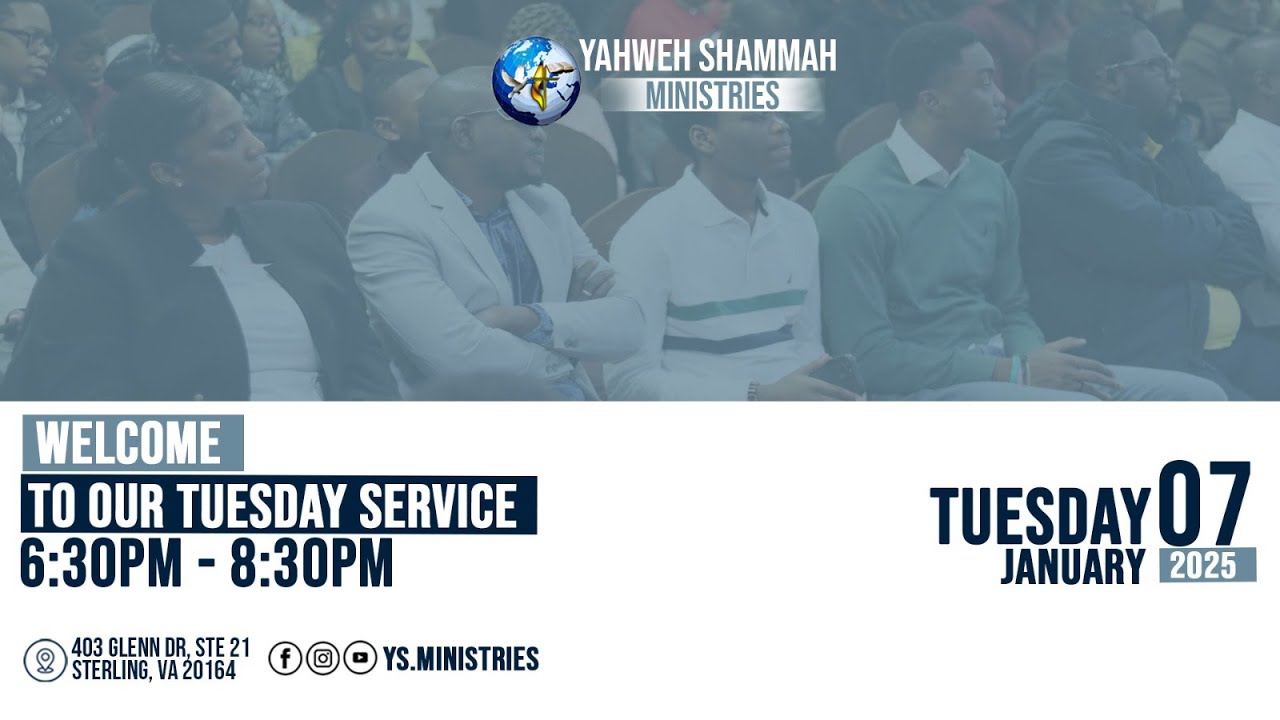 YAHWEH SHAMMAH
MINISTRIES

WELCOME
TO OUR TUESDAY SERVICE
6:30PM - 8:30PM

TUESDAY 07
JANUARY 2025

403 GLENN DR, STE 21
STERLING, VA 20164

YS.MINISTRIES